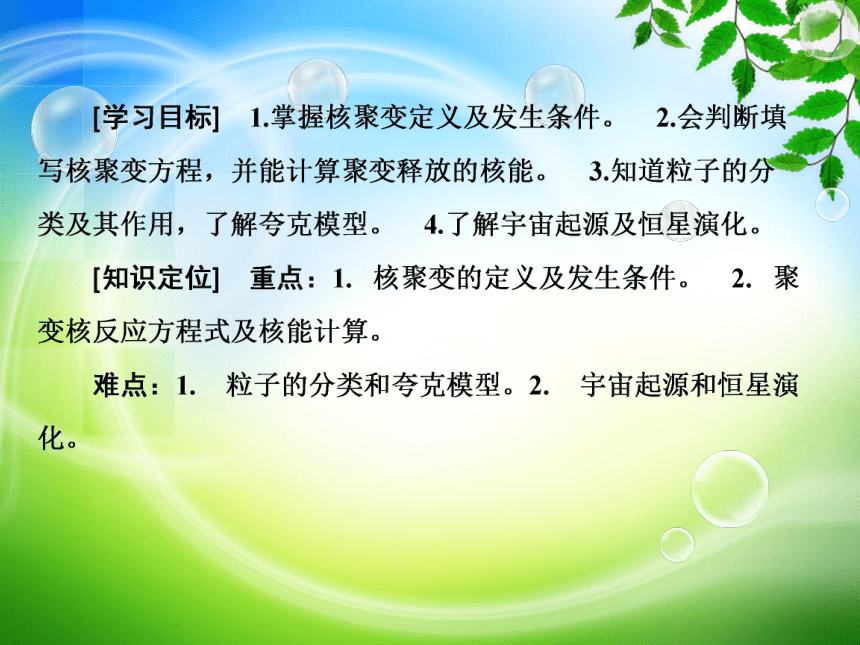 [学习目标]　1.掌握核聚变定义及发生条件。　2.会判断填写核聚变方程，并能计算聚变释放的核能。　3.知道粒子的分类及其作用，了解夸克模型。　4.了解宇宙起源及恒星演化。

[知识定位]　重点：1.　核聚变的定义及发生条件。　2.　聚变核反应方程式及核能计算。

难点：1.　粒子的分类和夸克模型。2.　宇宙起源和恒星演化。